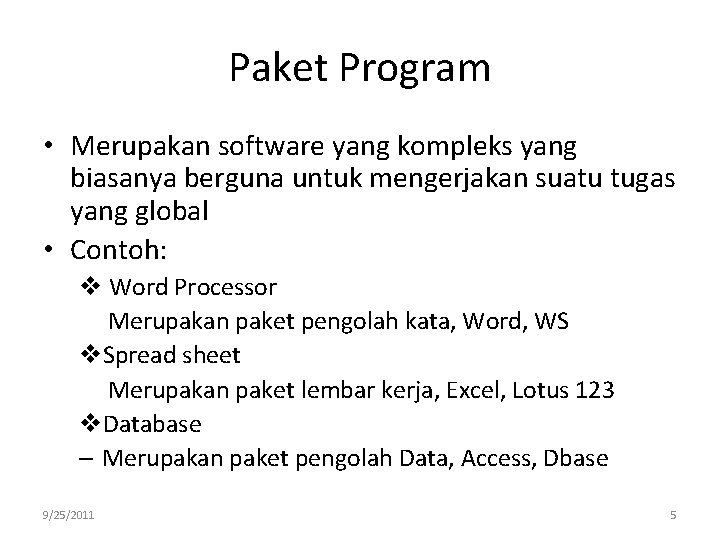 Paket Program

• Merupakan software yang kompleks yang biasanya berguna untuk mengerjakan suatu tugas yang global

• Contoh:

❖ Word Processor
Merupakan paket pengolah kata, Word, WS

❖ Spread sheet
Merupakan paket lembar kerja, Excel, Lotus 123

❖ Database

– Merupakan paket pengolah Data, Access, Dbase

9/25/2011

5